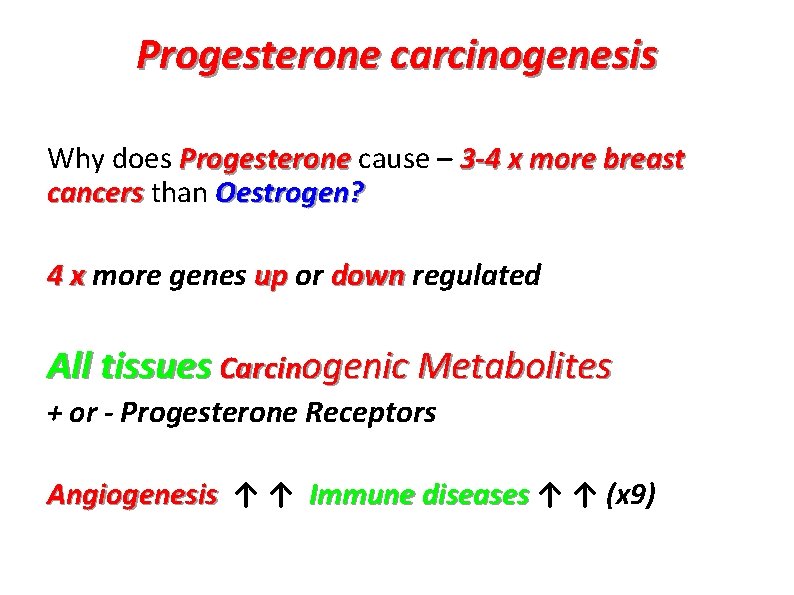 Progesterone carcinogenesis

Why does Progesterone cause – 3-4 x more breast cancers than Oestrogen?

4 x more genes up or down regulated

All tissues Carcinogenic Metabolites
+ or - Progesterone Receptors

Angiogenesis ↑ ↑ Immune diseases ↑ ↑ (x9)